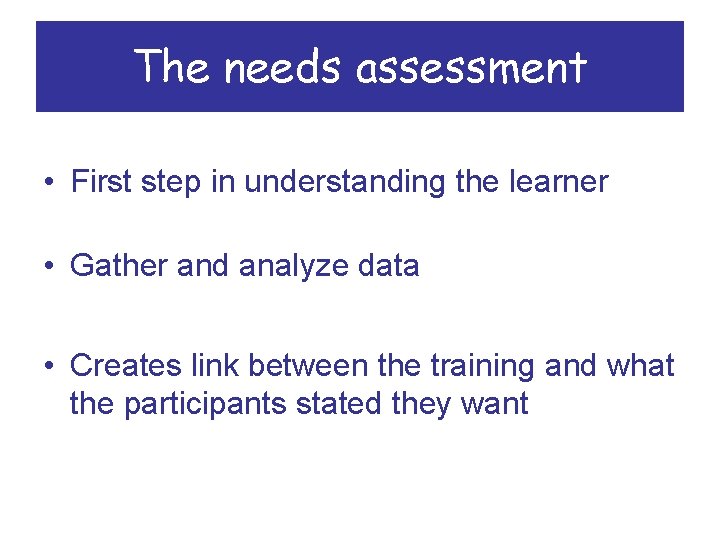 The needs assessment

• First step in understanding the learner

• Gather and analyze data

• Creates link between the training and what the participants stated they want